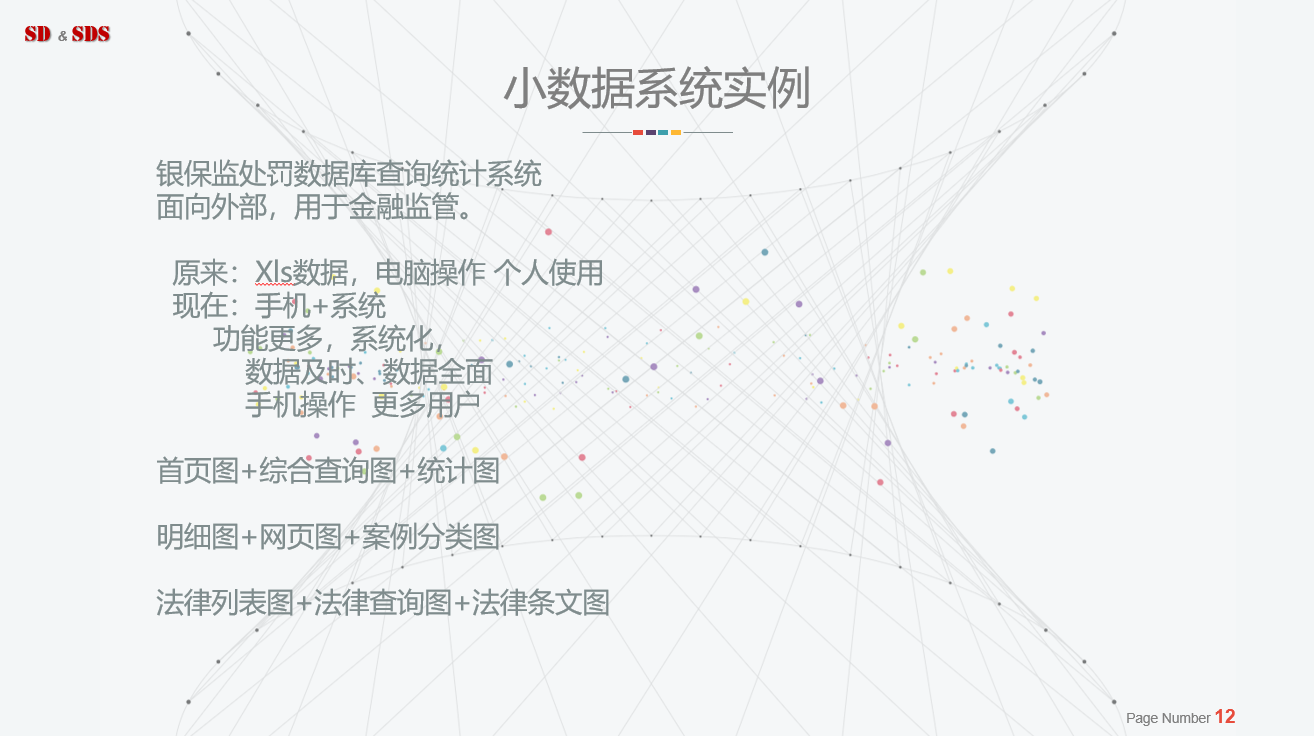 SD & SDS

小数据系统实例

银保监处罚数据库查询统计系统
面向外部，用于金融监管。

原来：Xls数据，电脑操作 个人使用
现在：手机+系统
功能更多，系统化，
数据及时、数据全面
手机操作 更多用户

首页图+综合查询图+统计图

明细图+网页图+案例分类图

法律列表图+法律查询图+法律条文图

Page Number 12